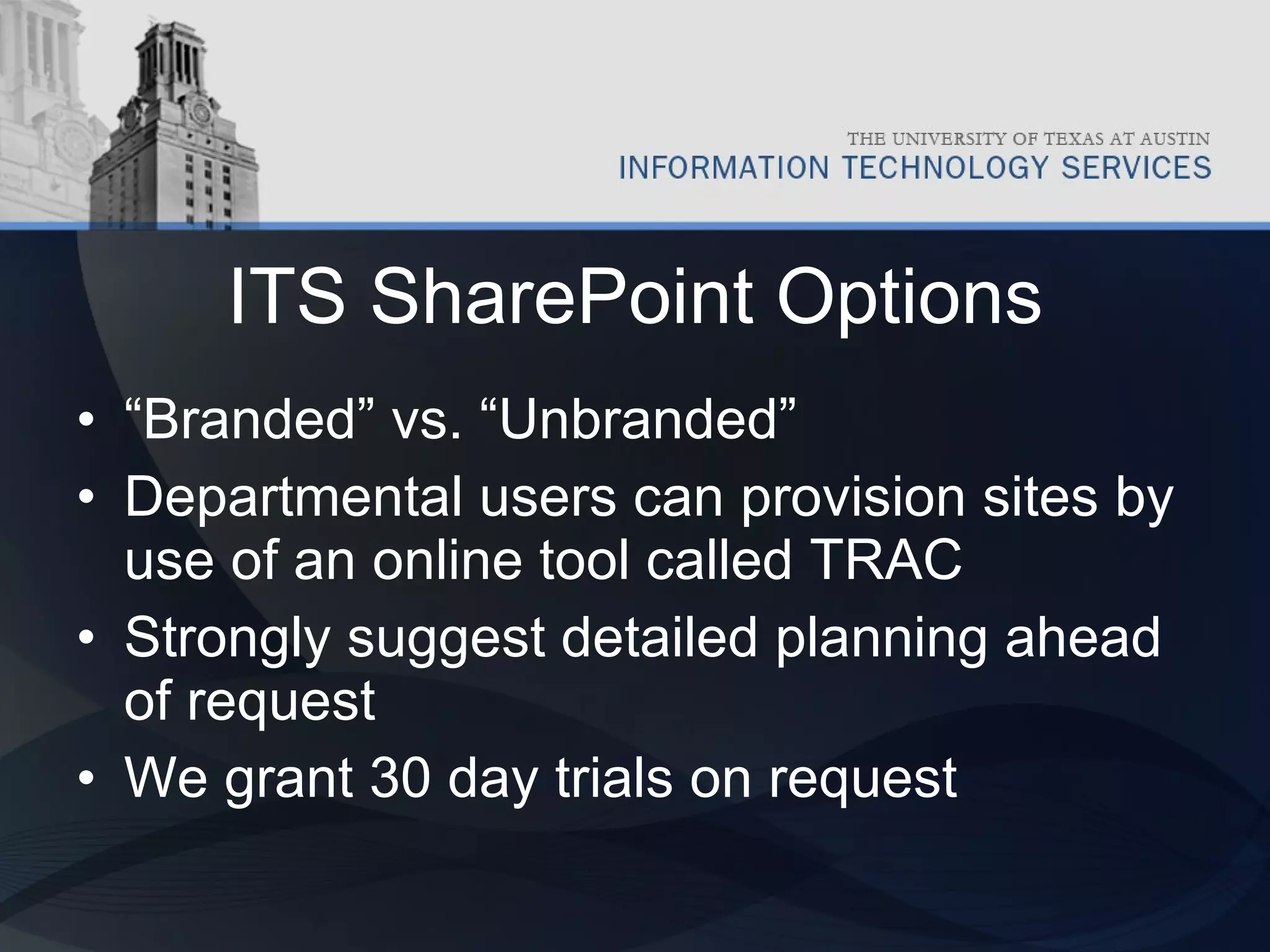 THE UNIVERSITY OF TEXAS AT AUSTIN
INFORMATION TECHNOLOGY SERVICES

ITS SharePoint Options

• “Branded” vs. “Unbranded”
• Departmental users can provision sites by use of an online tool called TRAC
• Strongly suggest detailed planning ahead of request
• We grant 30 day trials on request